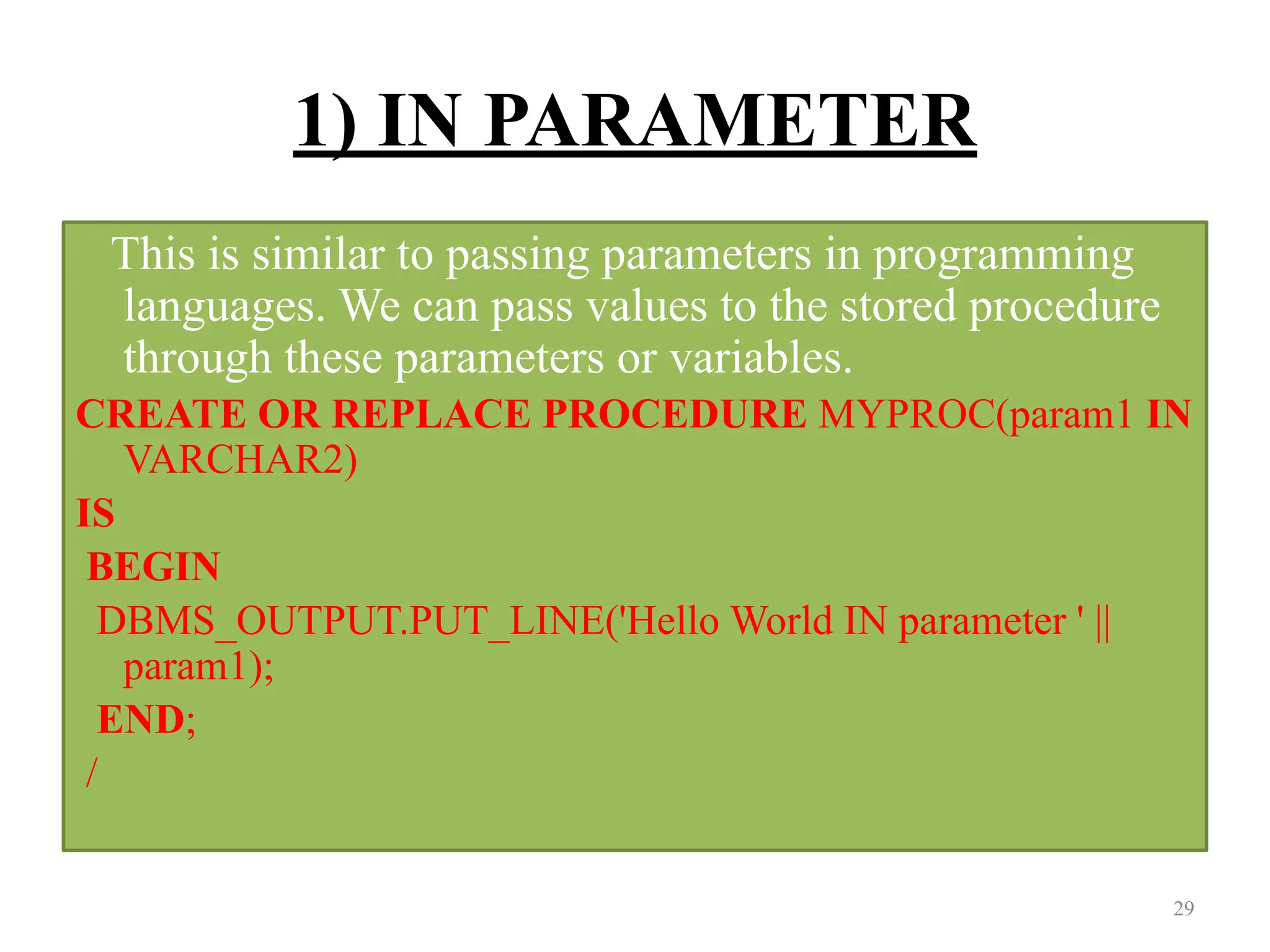 1) IN PARAMETER

This is similar to passing parameters in programming languages. We can pass values to the stored procedure through these parameters or variables.

CREATE OR REPLACE PROCEDURE MYPROC(param1 IN VARCHAR2)
IS
BEGIN
DBMS_OUTPUT.PUT_LINE('Hello World IN parameter ' || param1);
END;
/

29